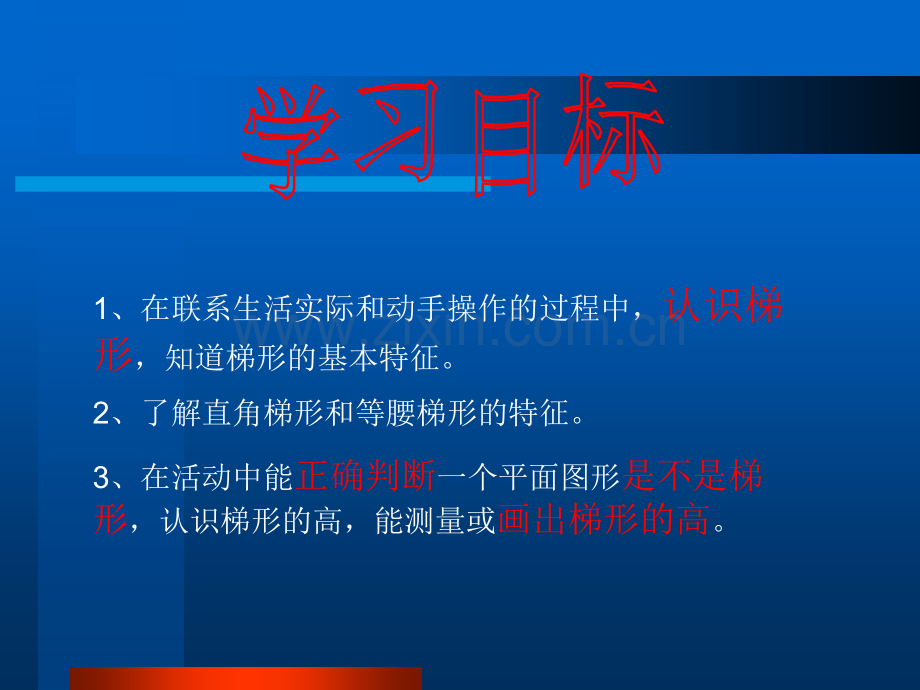 学习目标

1、在联系生活实际和动手操作的过程中，认识梯形，知道梯形的基本特征。

2、了解直角梯形和等腰梯形的特征。

3、在活动中能正确判断一个平面图形是不是梯形，认识梯形的高，能测量或画出梯形的高。

www.zixin.com.cn